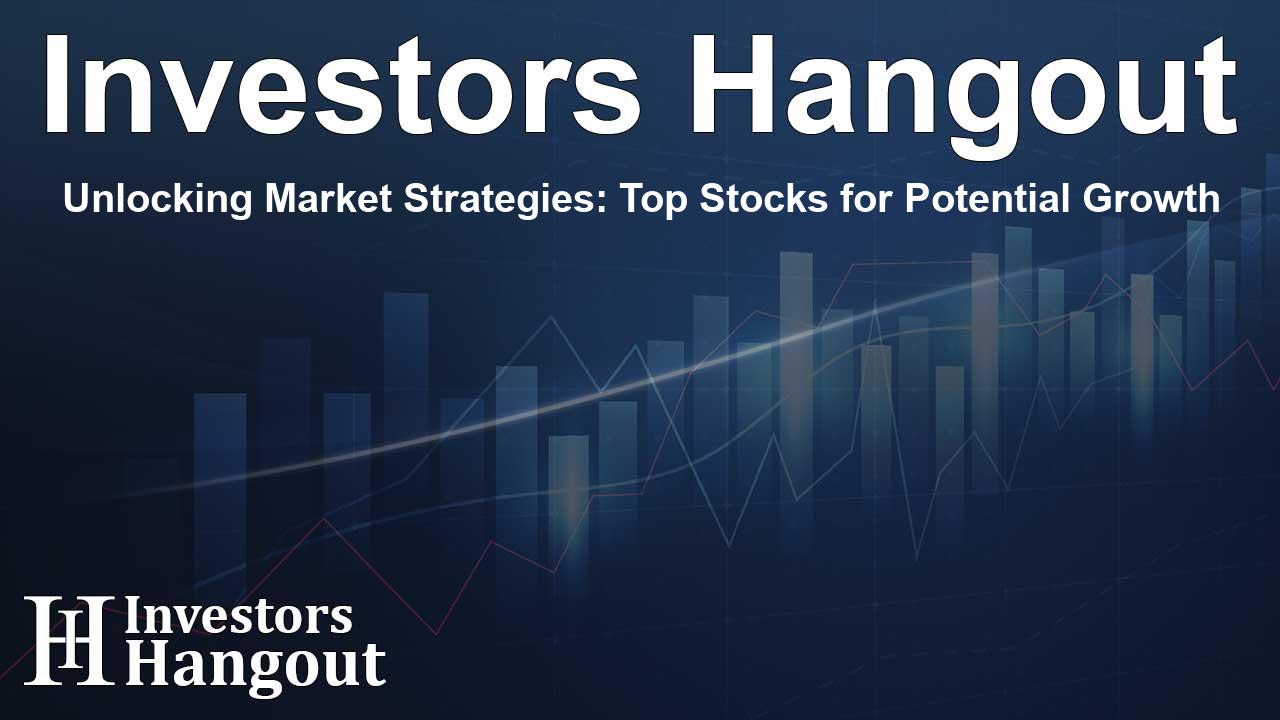 Investors Hangout

Unlocking Market Strategies: Top Stocks for Potential Growth

IH Investors Hangout